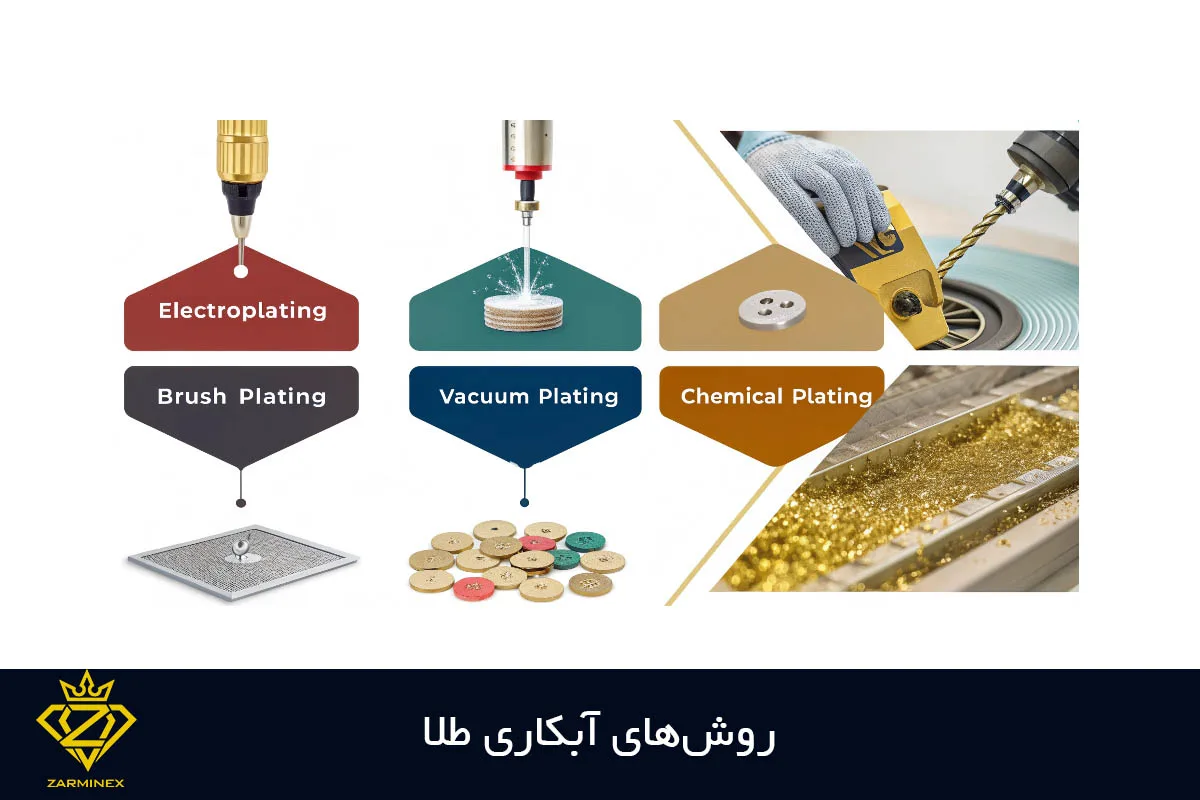 Electroplating

Brush Plating

Vacuum Plating

Chemical Plating

ZARMINEX

روش‌های آبکاری طلا